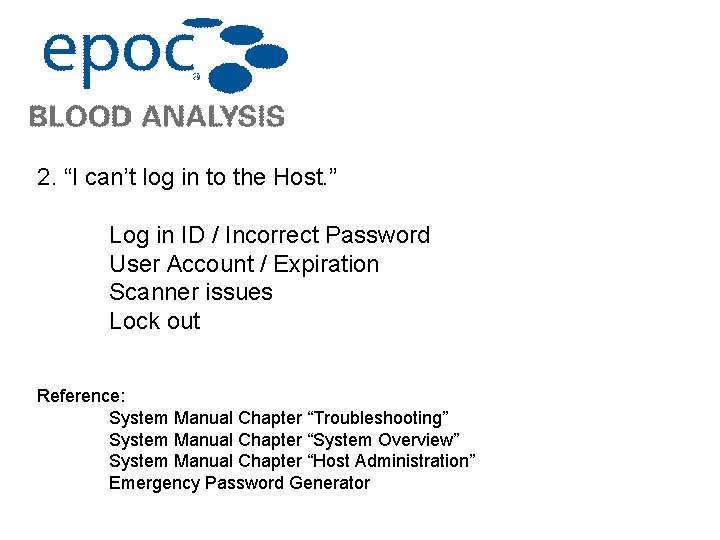 epoc®
BLOOD ANALYSIS

2. “I can’t log in to the Host.”

Log in ID / Incorrect Password
User Account / Expiration
Scanner issues
Lock out

Reference:
System Manual Chapter “Troubleshooting”
System Manual Chapter “System Overview”
System Manual Chapter “Host Administration”
Emergency Password Generator